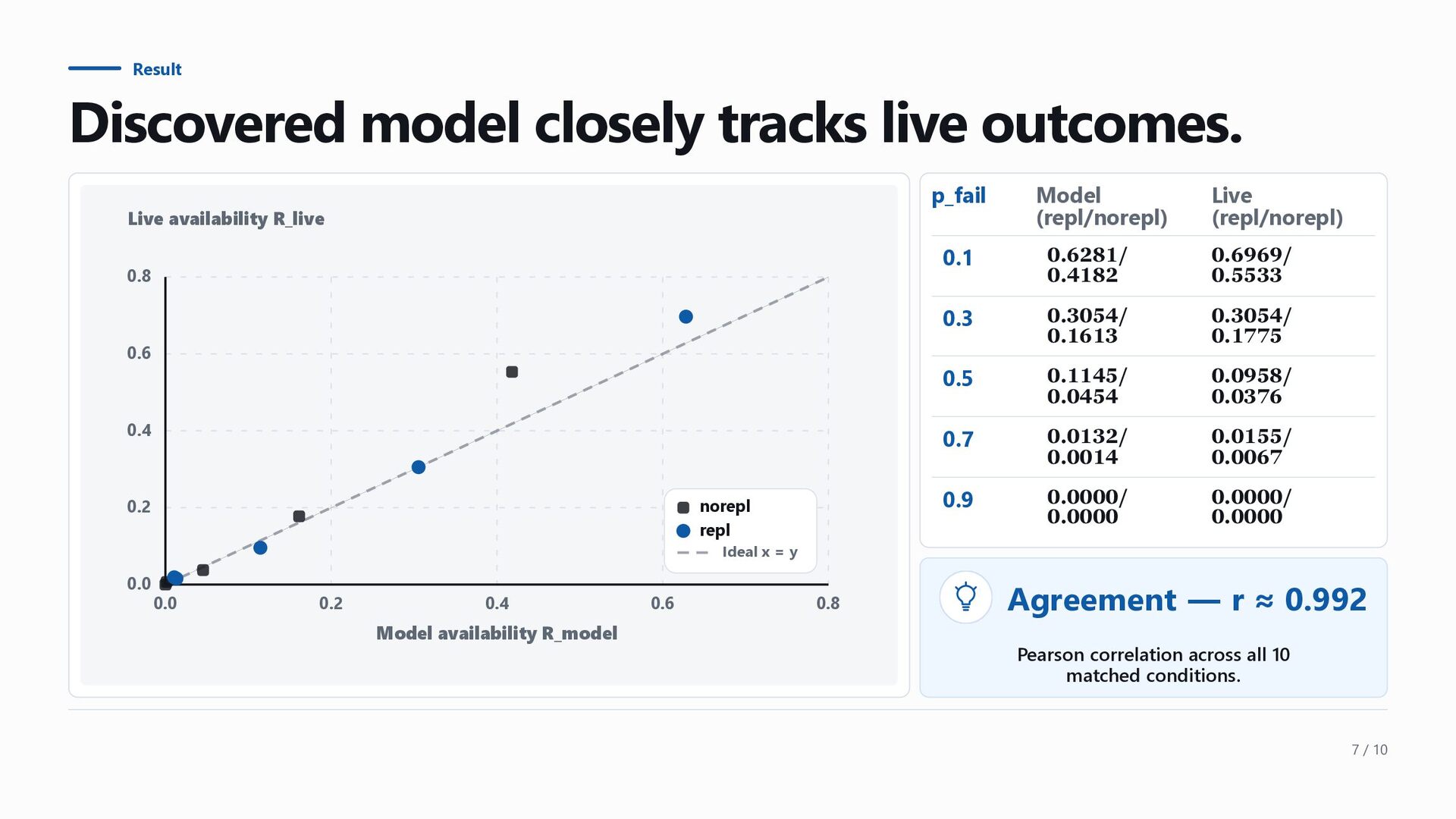 Result

Discovered model closely tracks live outcomes.

Live availability R_live

0.8
0.6
0.4
0.2
0.0

0.0 0.2 0.4 0.6 0.8

Model availability R_model

norepl
repl
Ideal x = y

| p_fail | Model (repl/norepl) | Live (repl/norepl) |
|---|---|---|
| 0.1 | 0.6281/ 0.4182 | 0.6969/ 0.5533 |
| 0.3 | 0.3054/ 0.1613 | 0.3054/ 0.1775 |
| 0.5 | 0.1145/ 0.0454 | 0.0958/ 0.0376 |
| 0.7 | 0.0132/ 0.0014 | 0.0155/ 0.0067 |
| 0.9 | 0.0000/ 0.0000 | 0.0000/ 0.0000 |

Agreement — r ≈ 0.992

Pearson correlation across all 10 matched conditions.

7 / 10